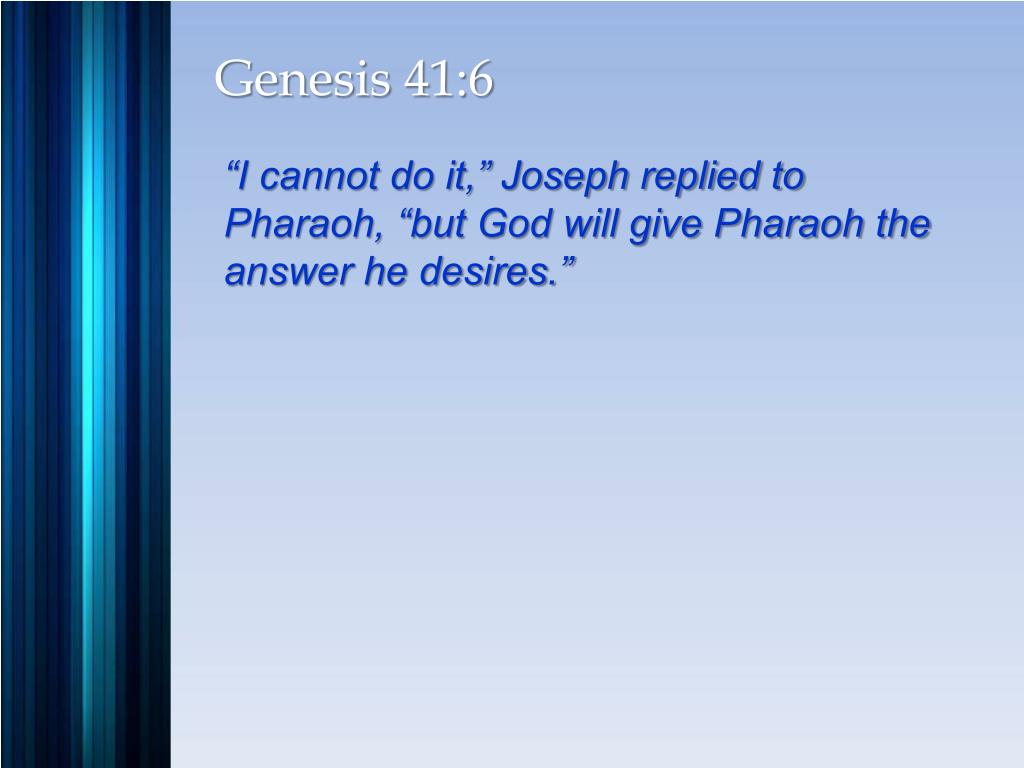 Genesis 41:6

“I cannot do it,” Joseph replied to Pharaoh, “but God will give Pharaoh the answer he desires.”